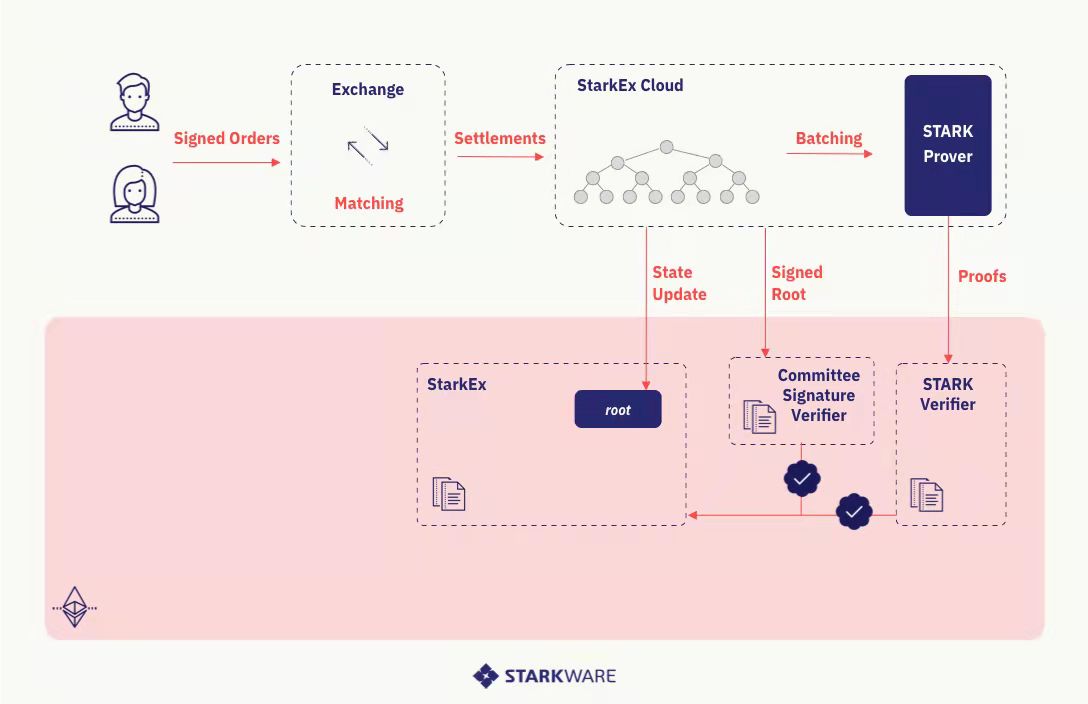 Signed Orders

Exchange

Matching

Settlements

StarkEx Cloud

Batching

STARK Prover

State Update

Signed Root

Proofs

StarkEx

root

Committee Signature Verifier

STARK Verifier

STARKWARE